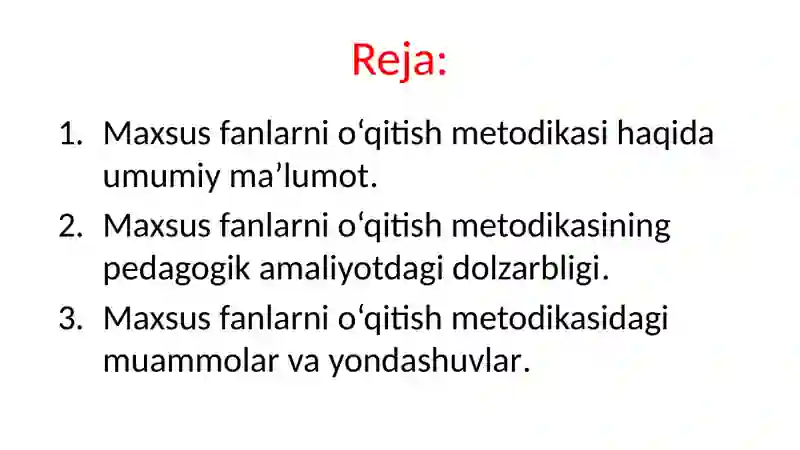 Reja:

1. Maxsus fanlarni o‘qitish metodikasi haqida umumiy ma’lumot.
2. Maxsus fanlarni o‘qitish metodikasining pedagogik amaliyotdagi dolzarbligi.
3. Maxsus fanlarni o‘qitish metodikasidagi muammolar va yondashuvlar.